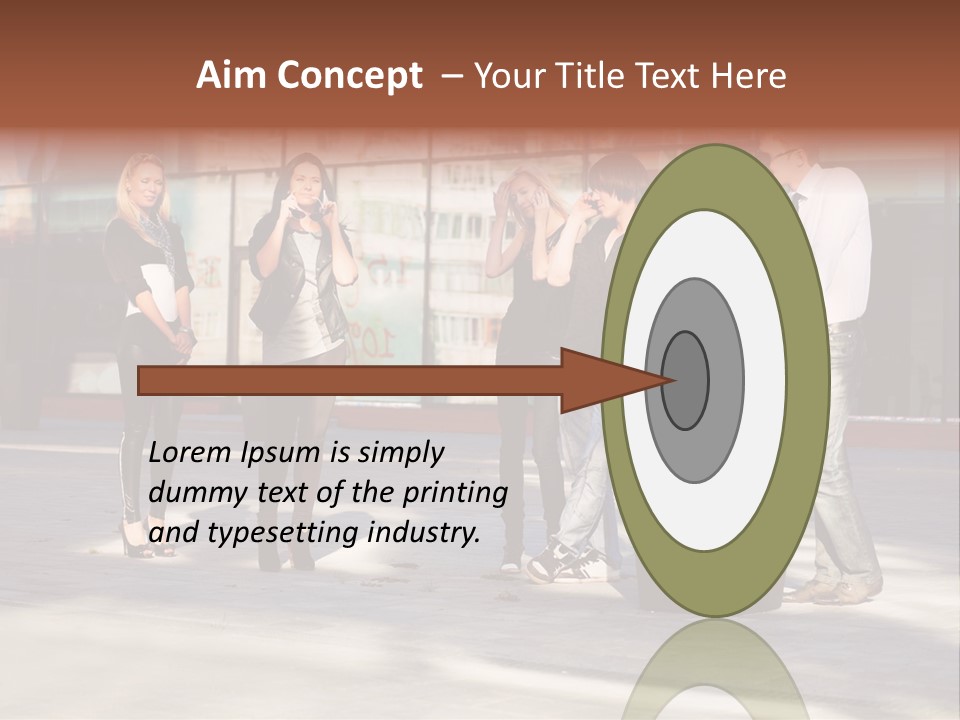 Aim Concept – Your Title Text Here

Lorem Ipsum is simply dummy text of the printing and typesetting industry.